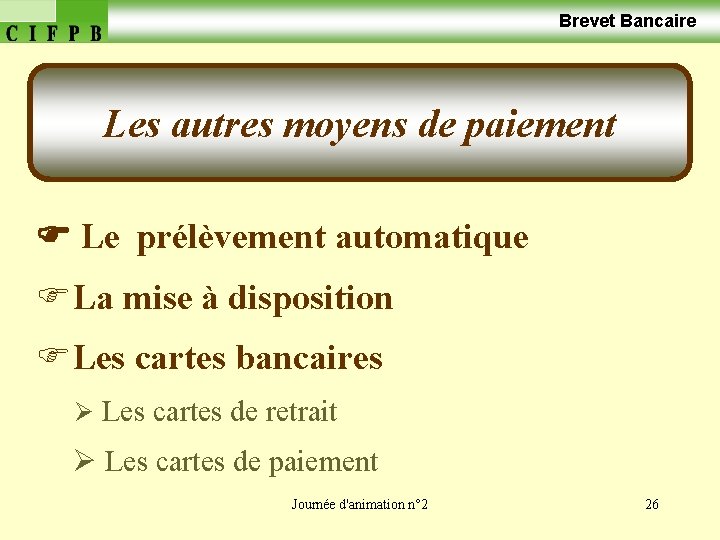 C I F P B

Brevet Bancaire

Les autres moyens de paiement

☛ Le prélèvement automatique

☞ La mise à disposition

☞ Les cartes bancaires

➢ Les cartes de retrait

➢ Les cartes de paiement

Journée d'animation n°2

26